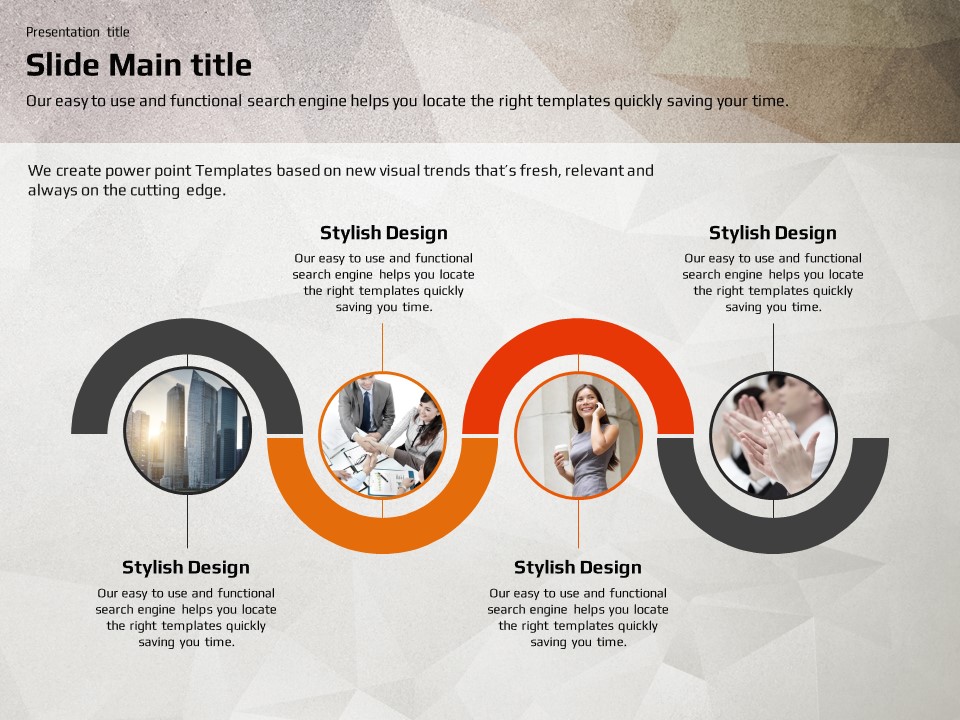 Presentation title

Slide Main title

Our easy to use and functional search engine helps you locate the right templates quickly saving your time.

We create power point Templates based on new visual trends that's fresh, relevant and always on the cutting edge.

Stylish Design

Our easy to use and functional search engine helps you locate the right templates quickly saving you time.

Stylish Design

Our easy to use and functional search engine helps you locate the right templates quickly saving you time.

Stylish Design

Our easy to use and functional search engine helps you locate the right templates quickly saving you time.

Stylish Design

Our easy to use and functional search engine helps you locate the right templates quickly saving you time.